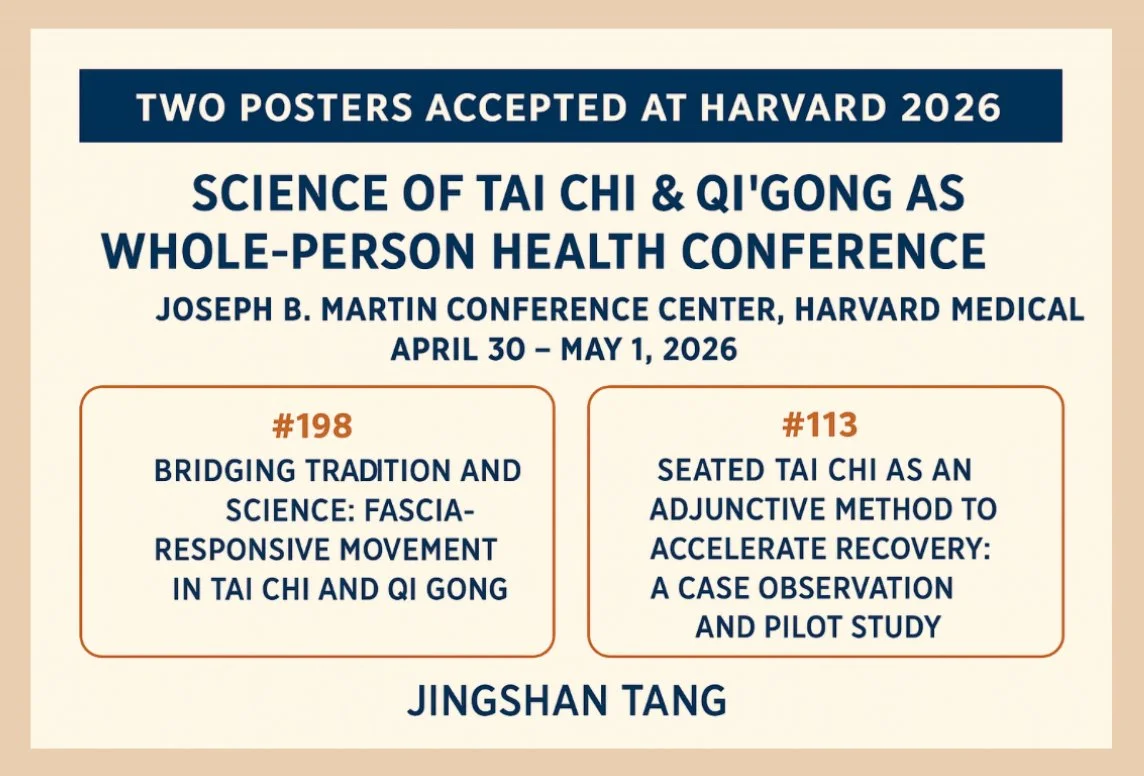 TWO POSTERS ACCEPTED AT HARVARD 2026

SCIENCE OF TAI CHI & QI'GONG AS WHOLE-PERSON HEALTH CONFERENCE

JOSEPH B. MARTIN CONFERENCE CENTER, HARVARD MEDICAL
APRIL 30 – MAY 1, 2026

#198
BRIDGING TRADITION AND SCIENCE: FASCIA-RESPONSIVE MOVEMENT IN TAI CHI AND QI GONG

#113
SEATED TAI CHI AS AN ADJUNCTIVE METHOD TO ACCELERATE RECOVERY: A CASE OBSERVATION AND PILOT STUDY

JINGSHAN TANG